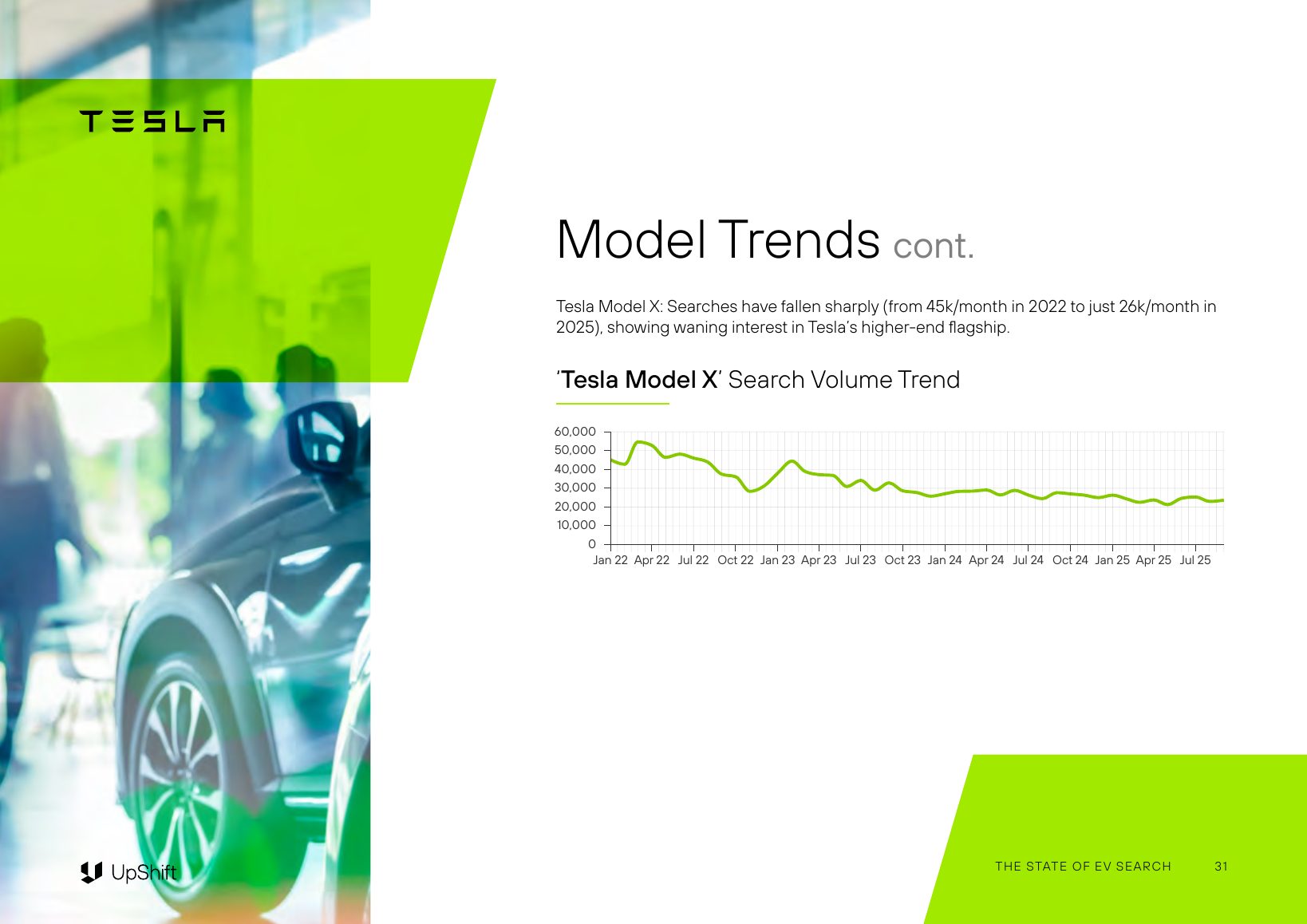 TESLA

Model Trends cont.

Tesla Model X: Searches have fallen sharply (from 45k/month in 2022 to just 26k/month in 2025), showing waning interest in Tesla's higher-end flagship.

'Tesla Model X' Search Volume Trend

60,000
50,000
40,000
30,000
20,000
10,000
0

Jan 22 Apr 22 Jul 22 Oct 22 Jan 23 Apr 23 Jul 23 Oct 23 Jan 24 Apr 24 Jul 24 Oct 24 Jan 25 Apr 25 Jul 25

UpShift

THE STATE OF EV SEARCH 31